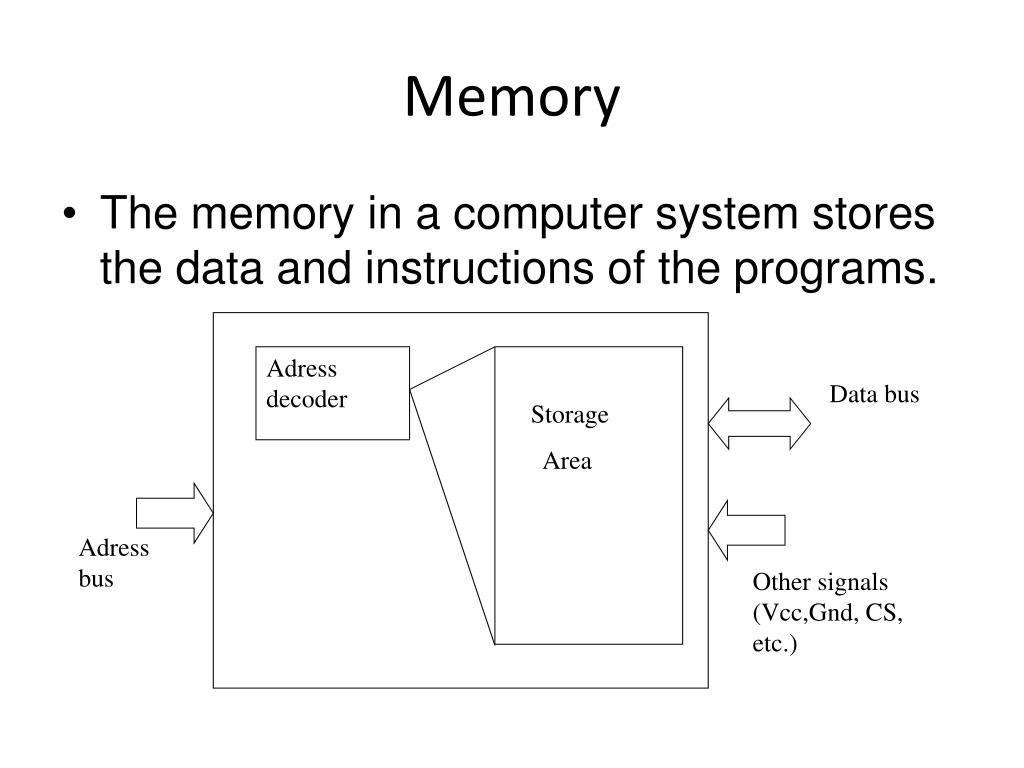 Memory

• The memory in a computer system stores the data and instructions of the programs.

Adress decoder

Storage Area

Data bus

Adress bus

Other signals (Vcc,Gnd, CS, etc.)